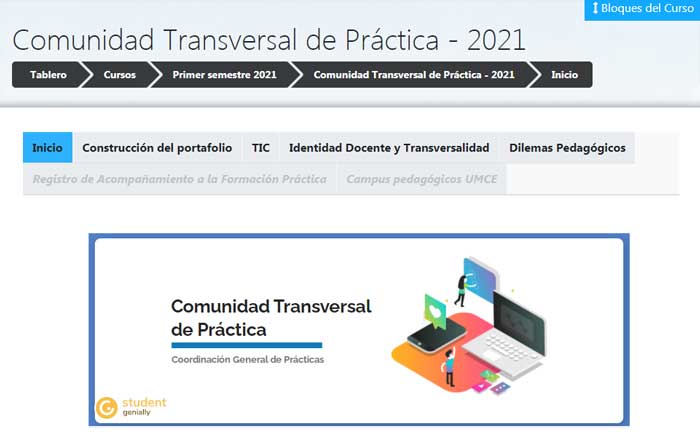 Bloques del Curso

Comunidad Transversal de Práctica - 2021

Tablero
Cursos
Primer semestre 2021
Comunidad Transversal de Práctica - 2021
Inicio

Inicio
Construcción del portafolio
TIC
Identidad Docente y Transversalidad
Dilemas Pedagógicos
Registro de Acompañamiento a la Formación Práctica
Campus pedagógicos UMCE

Comunidad Transversal de Práctica

Coordinación General de Prácticas

student
genially